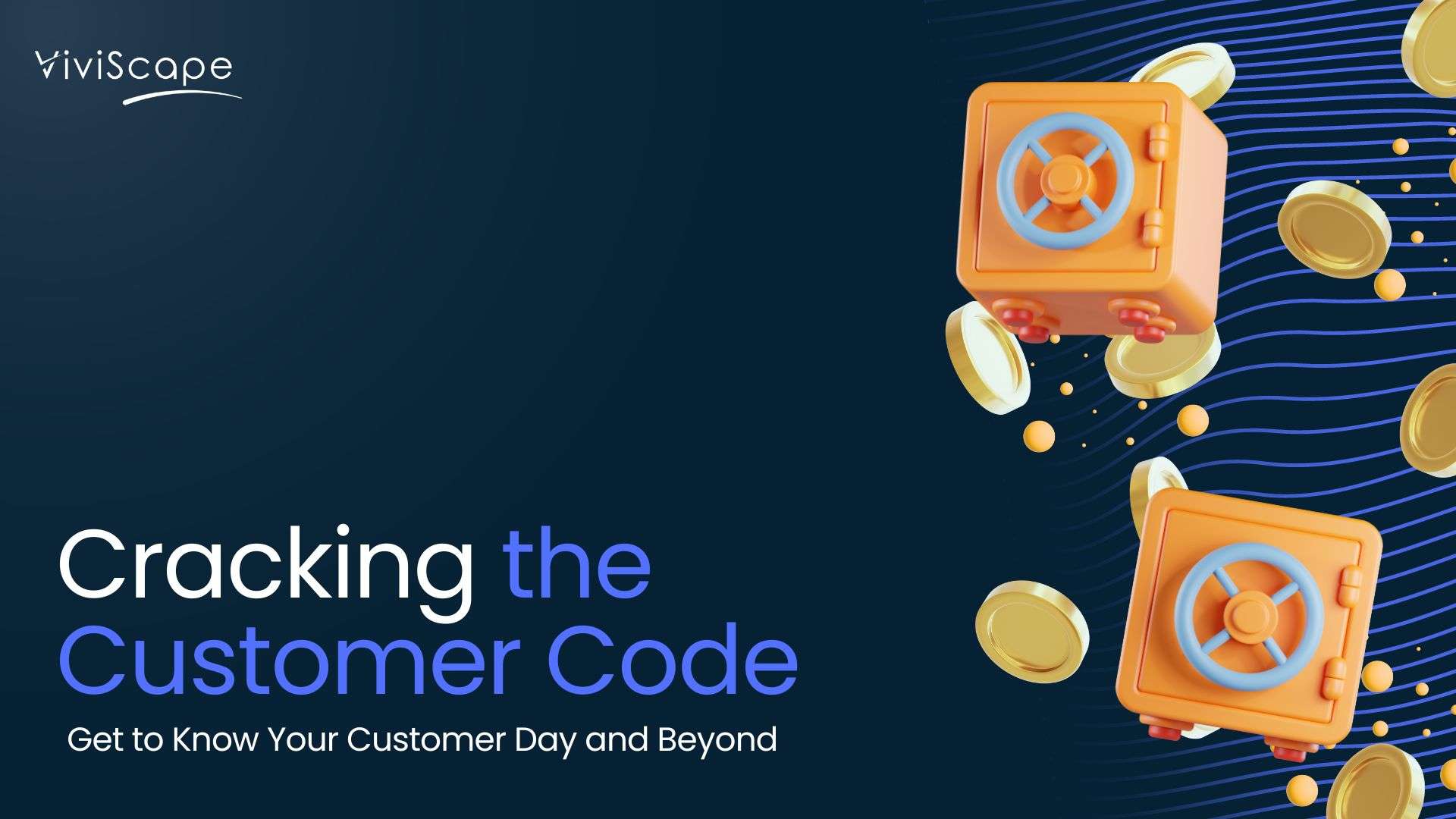 ViviScape

Cracking the Customer Code

Get to Know Your Customer Day and Beyond